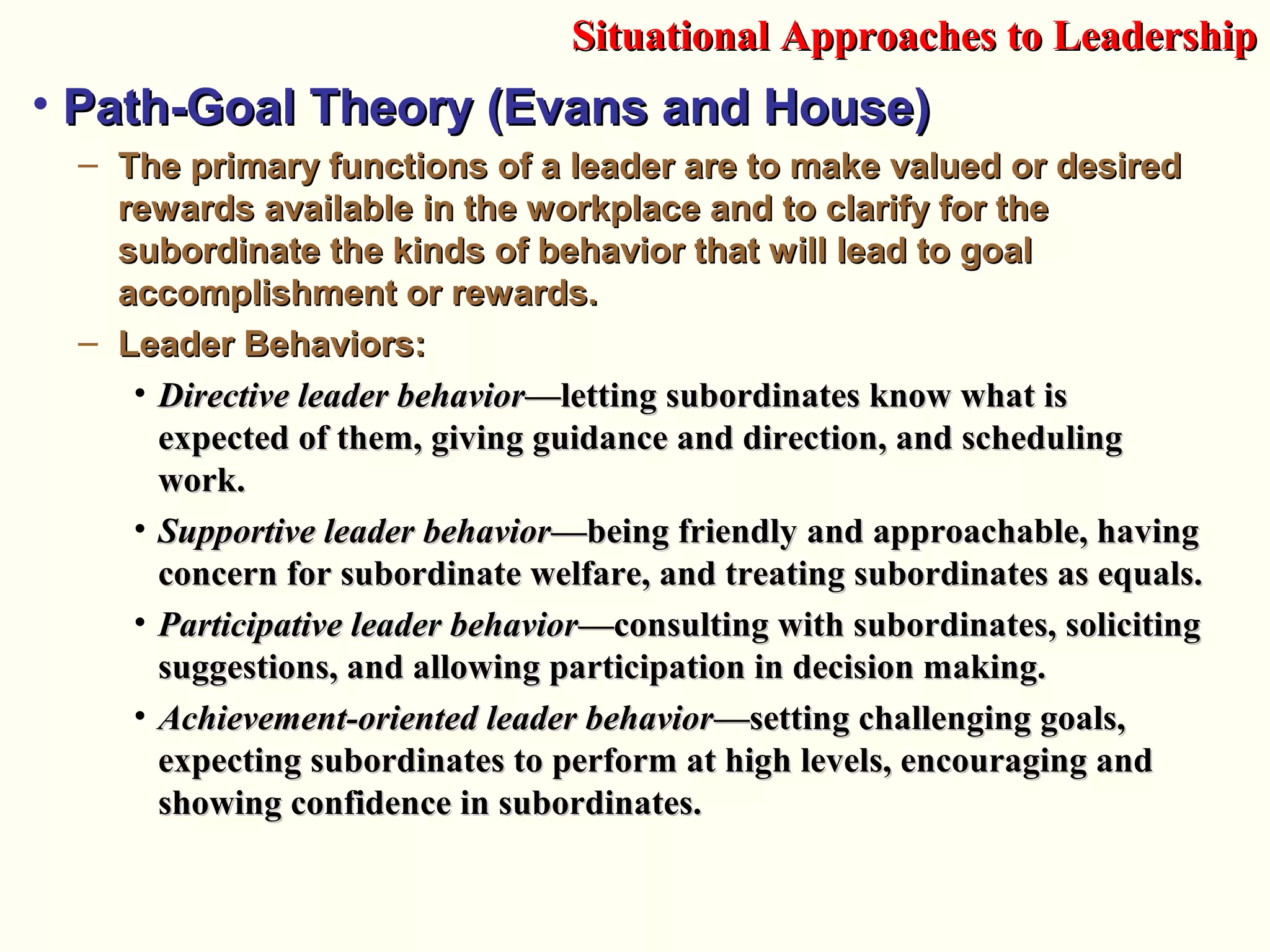 Situational Approaches to Leadership

• Path-Goal Theory (Evans and House)

– The primary functions of a leader are to make valued or desired rewards available in the workplace and to clarify for the subordinate the kinds of behavior that will lead to goal accomplishment or rewards.

– Leader Behaviors:

• Directive leader behavior—letting subordinates know what is expected of them, giving guidance and direction, and scheduling work.

• Supportive leader behavior—being friendly and approachable, having concern for subordinate welfare, and treating subordinates as equals.

• Participative leader behavior—consulting with subordinates, soliciting suggestions, and allowing participation in decision making.

• Achievement-oriented leader behavior—setting challenging goals, expecting subordinates to perform at high levels, encouraging and showing confidence in subordinates.